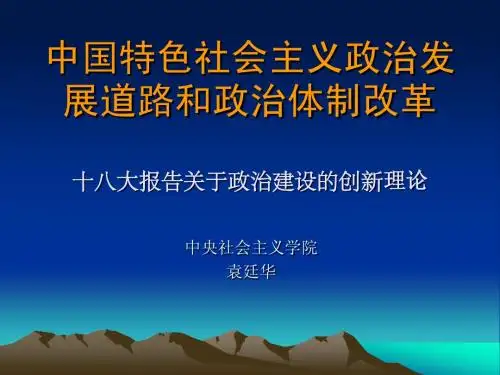 中国特色社会主义政治发展道路和政治体制改革

十八大报告关于政治建设的创新理论

中央社会主义学院
袁廷华